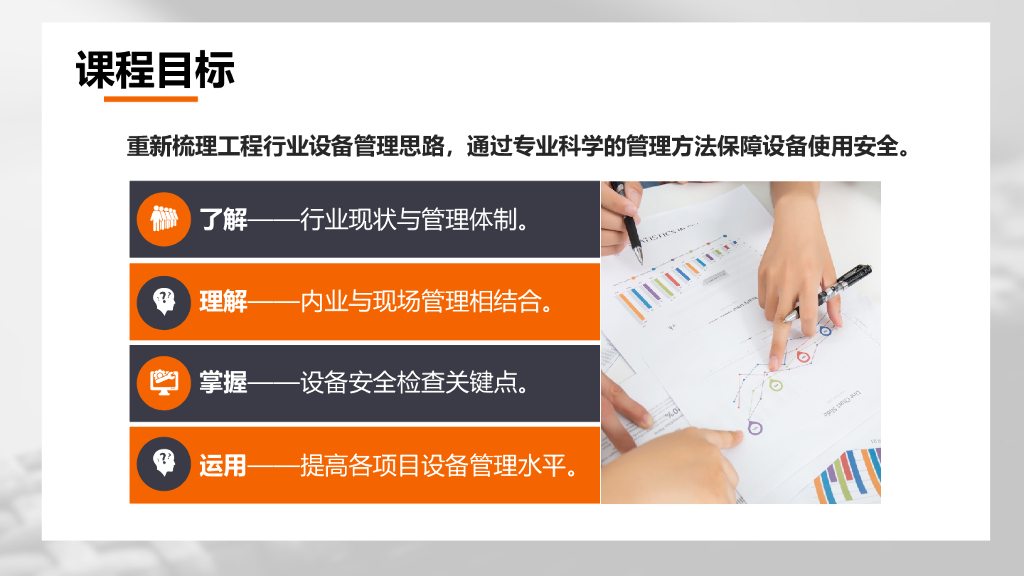 课程目标

重新梳理工程行业设备管理思路，通过专业科学的管理方法保障设备使用安全。

了解——行业现状与管理体制。

理解——内业与现场管理相结合。

掌握——设备安全检查关键点。

运用——提高各项目设备管理水平。